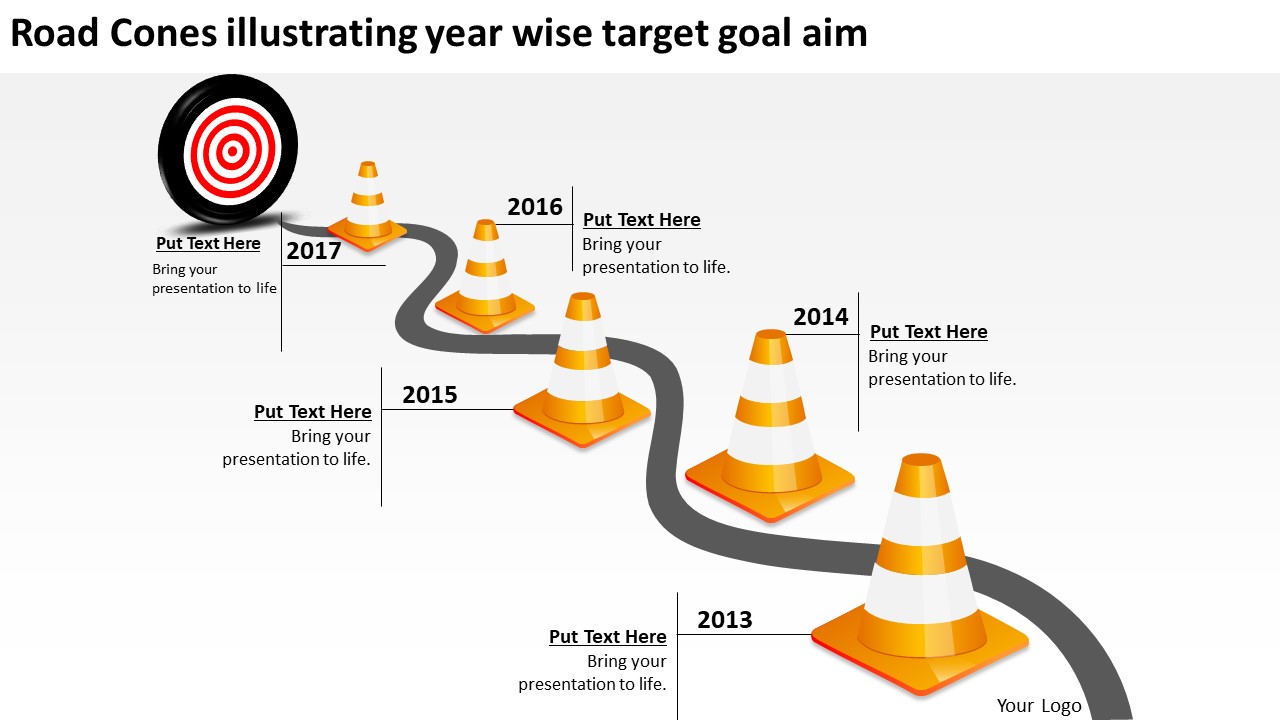 Road Cones illustrating year wise target goal aim

Put Text Here
Bring your presentation to life

2017

2016

Put Text Here
Bring your presentation to life.

2014

Put Text Here
Bring your presentation to life.

Put Text Here
Bring your presentation to life.

2015

Put Text Here
Bring your presentation to life.

2013

Your Logo